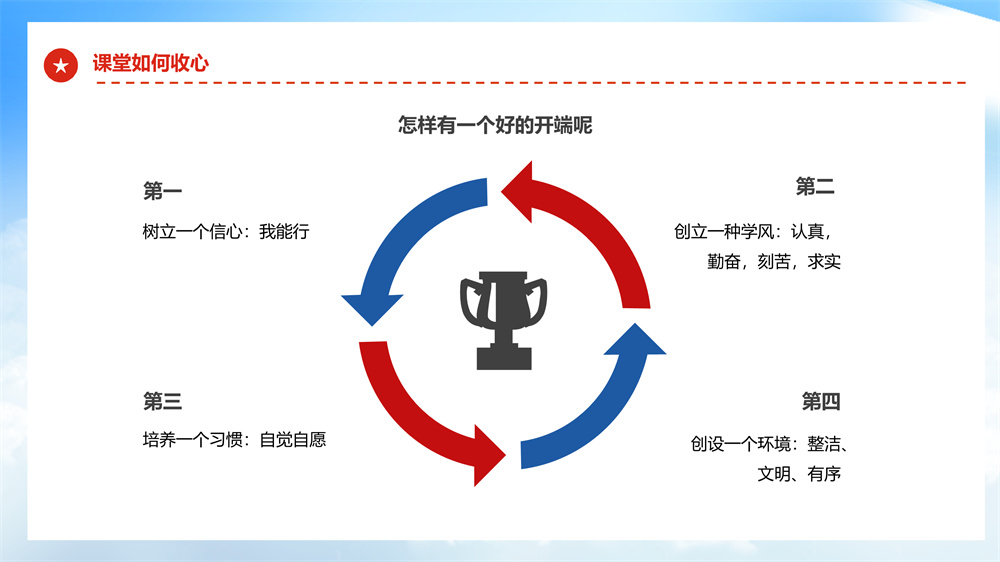 课堂如何收心

怎样有一个好的开端呢

第一

树立一个信心：我能行

第二

创立一种学风：认真，勤奋，刻苦，求实

第三

培养一个习惯：自觉自愿

第四

创设一个环境：整洁、文明、有序